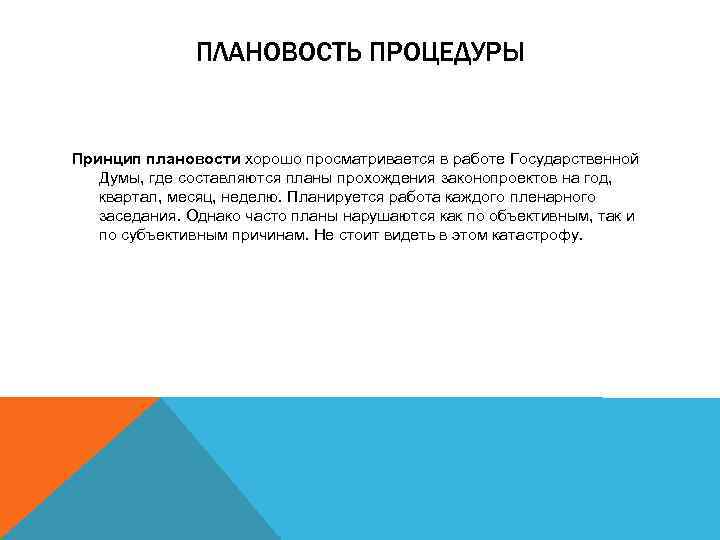 ПЛАНОВОСТЬ ПРОЦЕДУРЫ

Принцип плановости хорошо просматривается в работе Государственной Думы, где составляются планы прохождения законопроектов на год, квартал, месяц, неделю. Планируется работа каждого пленарного заседания. Однако часто планы нарушаются как по объективным, так и по субъективным причинам. Не стоит видеть в этом катастрофу.